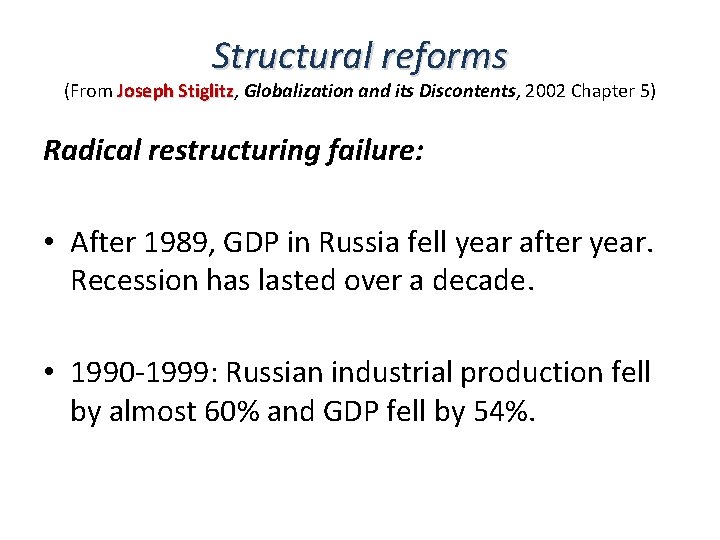 Structural reforms
(From Joseph Stiglitz, Globalization and its Discontents, 2002 Chapter 5)

Radical restructuring failure:

• After 1989, GDP in Russia fell year after year. Recession has lasted over a decade.

• 1990-1999: Russian industrial production fell by almost 60% and GDP fell by 54%.